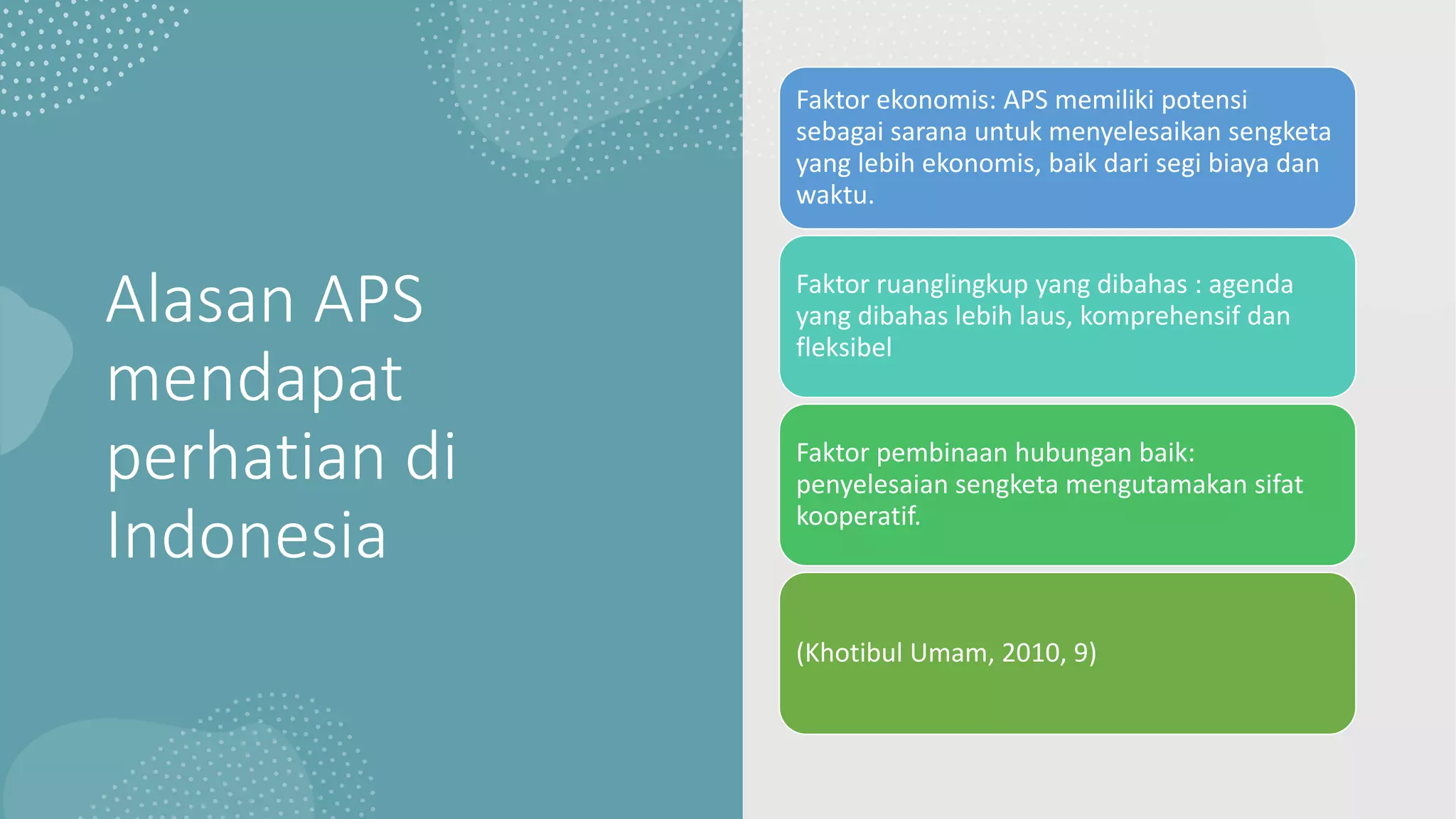 Alasan APS mendapat perhatian di Indonesia

Faktor ekonomis: APS memiliki potensi sebagai sarana untuk menyelesaikan sengketa yang lebih ekonomis, baik dari segi biaya dan waktu.

Faktor ruanglingkup yang dibahas : agenda yang dibahas lebih laus, komprehensif dan fleksibel

Faktor pembinaan hubungan baik: penyelesaian sengketa mengutamakan sifat kooperatif.

(Khotibul Umam, 2010, 9)